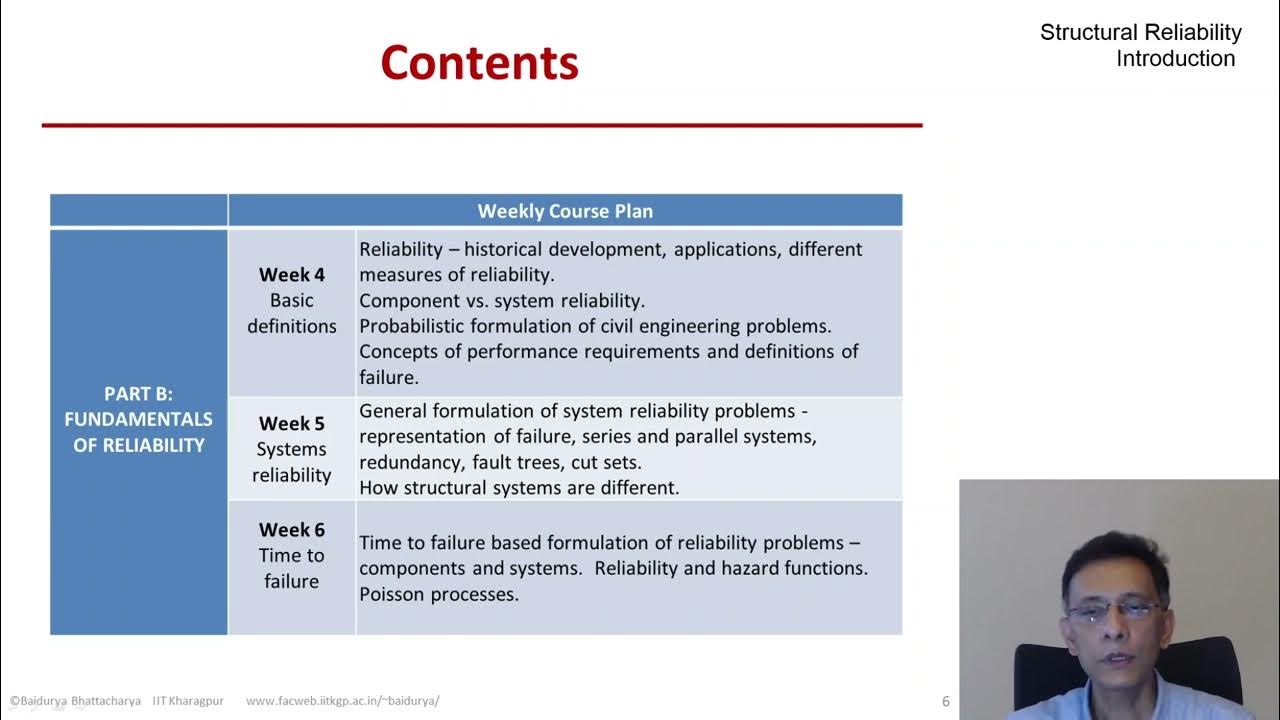 Contents

Structural Reliability
Introduction

| | Weekly Course Plan | |
|---|---|---|
| PART B: FUNDAMENTALS OF RELIABILITY | **Week 4** Basic definitions | Reliability – historical development, applications, different measures of reliability. Component vs. system reliability. Probabilistic formulation of civil engineering problems. Concepts of performance requirements and definitions of failure. |
| | **Week 5** Systems reliability | General formulation of system reliability problems - representation of failure, series and parallel systems, redundancy, fault trees, cut sets. How structural systems are different. |
| | **Week 6** Time to failure | Time to failure based formulation of reliability problems – components and systems. Reliability and hazard functions. Poisson processes. |

©Baidurya Bhattacharya IIT Kharagpur www.facweb.iitkgp.ac.in/~baidurya/ 6